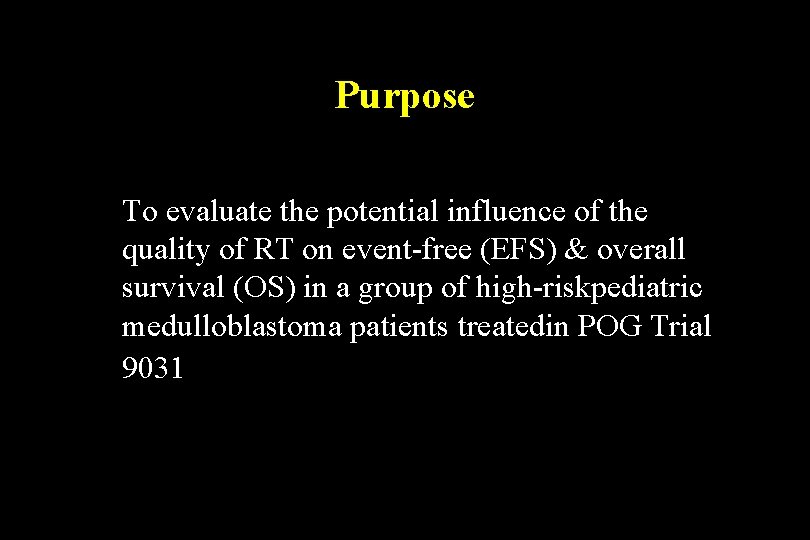 Purpose

To evaluate the potential influence of the quality of RT on event-free (EFS) & overall survival (OS) in a group of high-riskpediatric medulloblastoma patients treatedin POG Trial 9031